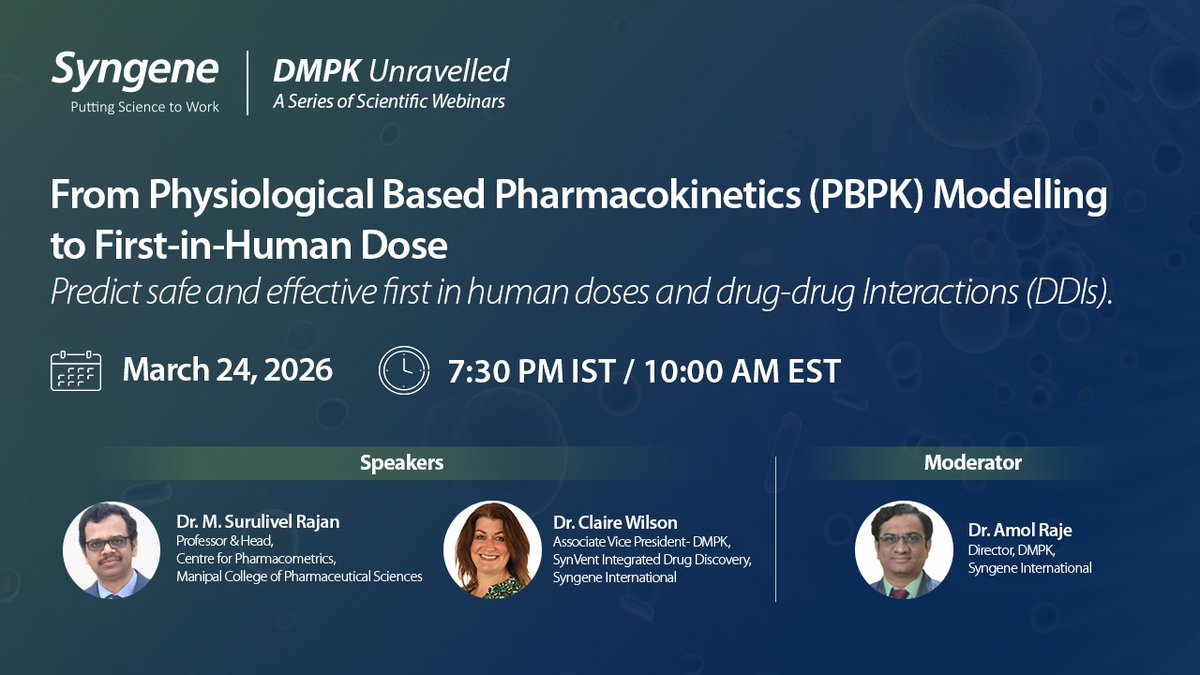 Syngene
Putting Science to Work

DMPK Unravelled
A Series of Scientific Webinars

From Physiological Based Pharmacokinetics (PBPK) Modelling to First-in-Human Dose
Predict safe and effective first in human doses and drug-drug Interactions (DDIs).

March 24, 2026

7:30 PM IST / 10:00 AM EST

Speakers

Dr. M. Surulivel Rajan
Professor & Head,
Centre for Pharmacometrics,
Manipal College of Pharmaceutical Sciences

Dr. Claire Wilson
Associate Vice President- DMPK,
SynVent Integrated Drug Discovery,
Syngene International

Moderator

Dr. Amol Raje
Director, DMPK,
Syngene International